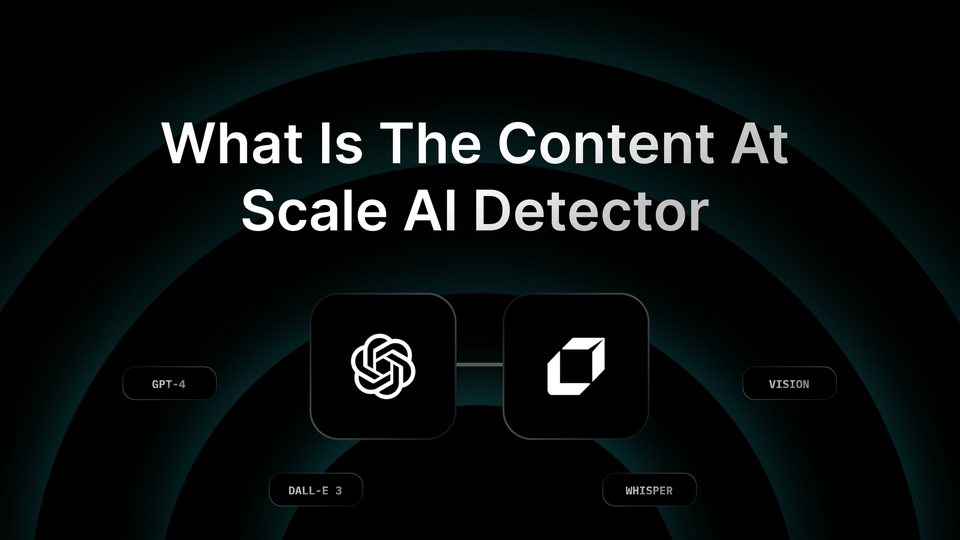 What Is The Content At Scale AI Detector

GPT-4

VISION

DALL-E 3

WHISPER